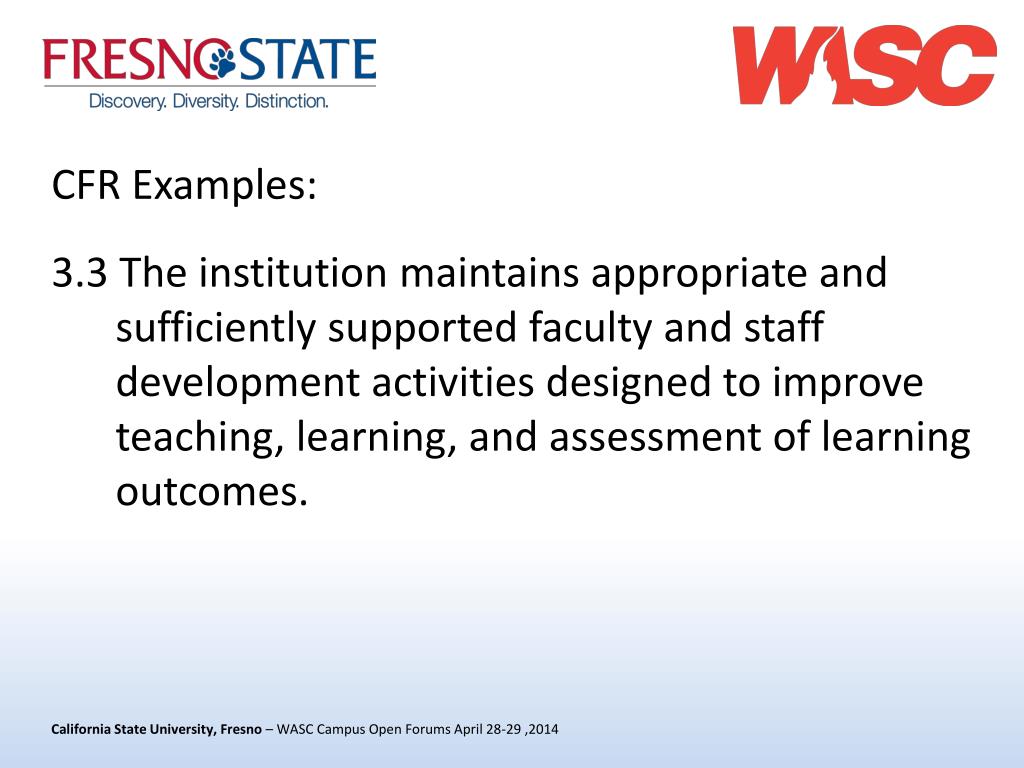 FRESNO STATE
Discovery. Diversity. Distinction.

WASC

CFR Examples:

3.3 The institution maintains appropriate and sufficiently supported faculty and staff development activities designed to improve teaching, learning, and assessment of learning outcomes.

California State University, Fresno – WASC Campus Open Forums April 28-29 ,2014